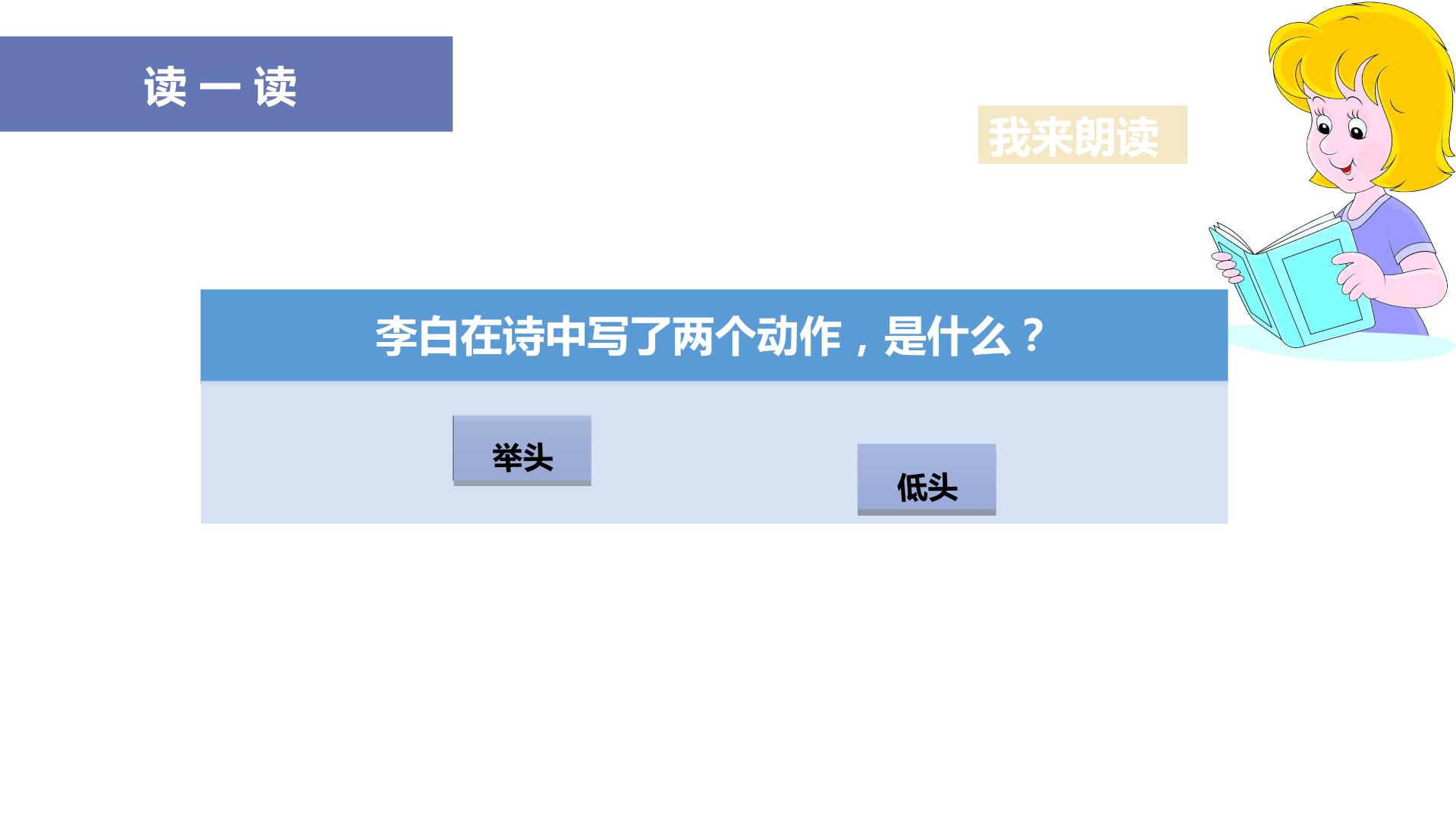 读 一 读

我来朗读

李白在诗中写了两个动作，是什么？

举头

低头